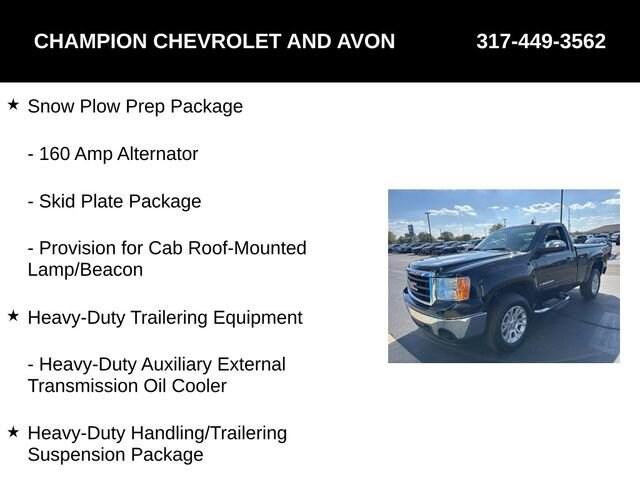 CHAMPION CHEVROLET AND AVON 317-449-3562

★ Snow Plow Prep Package

- 160 Amp Alternator

- Skid Plate Package

- Provision for Cab Roof-Mounted Lamp/Beacon

★ Heavy-Duty Trailering Equipment

- Heavy-Duty Auxiliary External Transmission Oil Cooler

★ Heavy-Duty Handling/Trailering Suspension Package